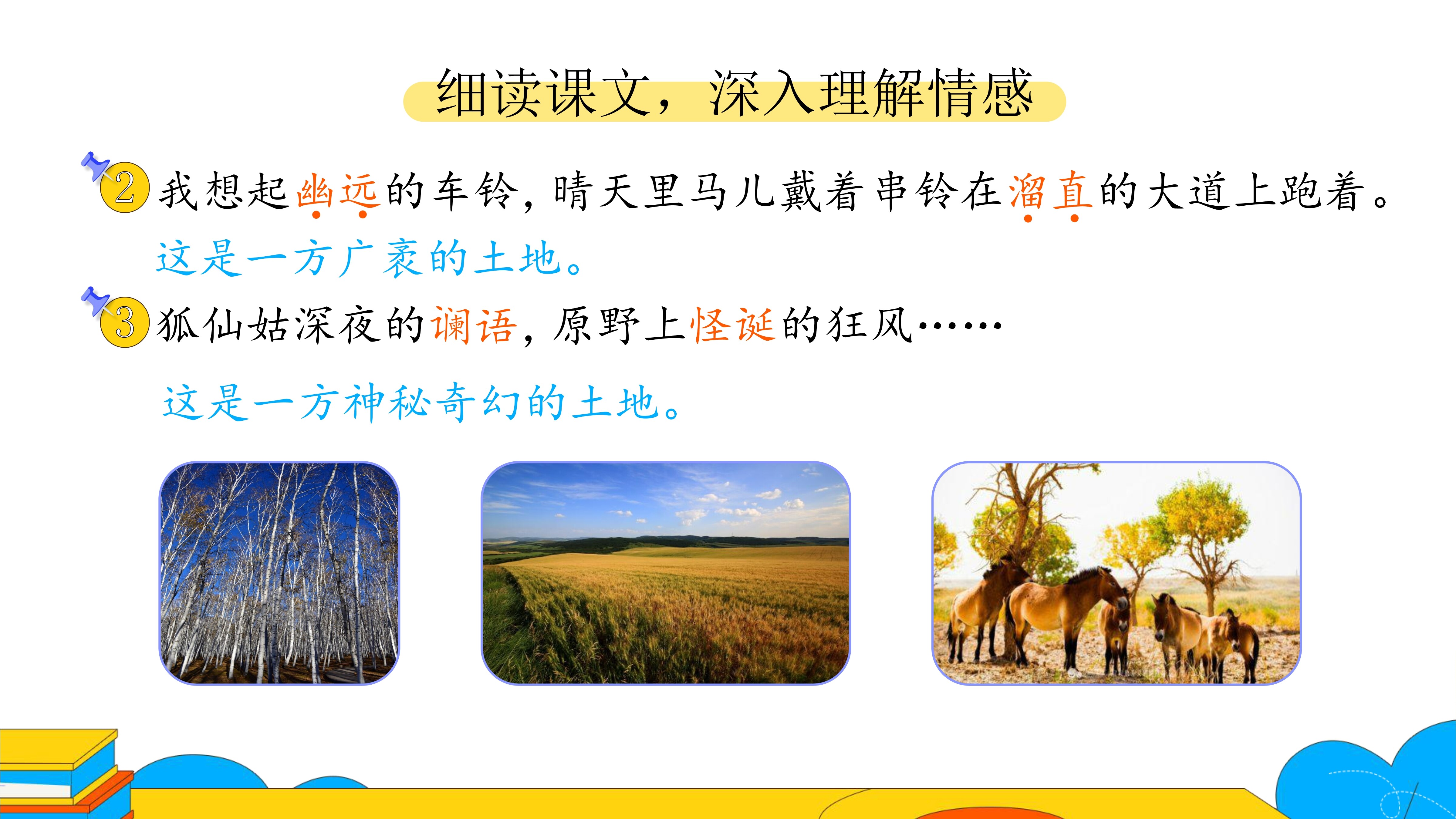 细读课文，深入理解情感

② 我想起幽远的车铃，晴天里马儿戴着串铃在溜直的大道上跑着。

这是一方广袤的土地。

③ 狐仙姑深夜的谰语，原野上怪诞的狂风……

这是一方神秘奇幻的土地。